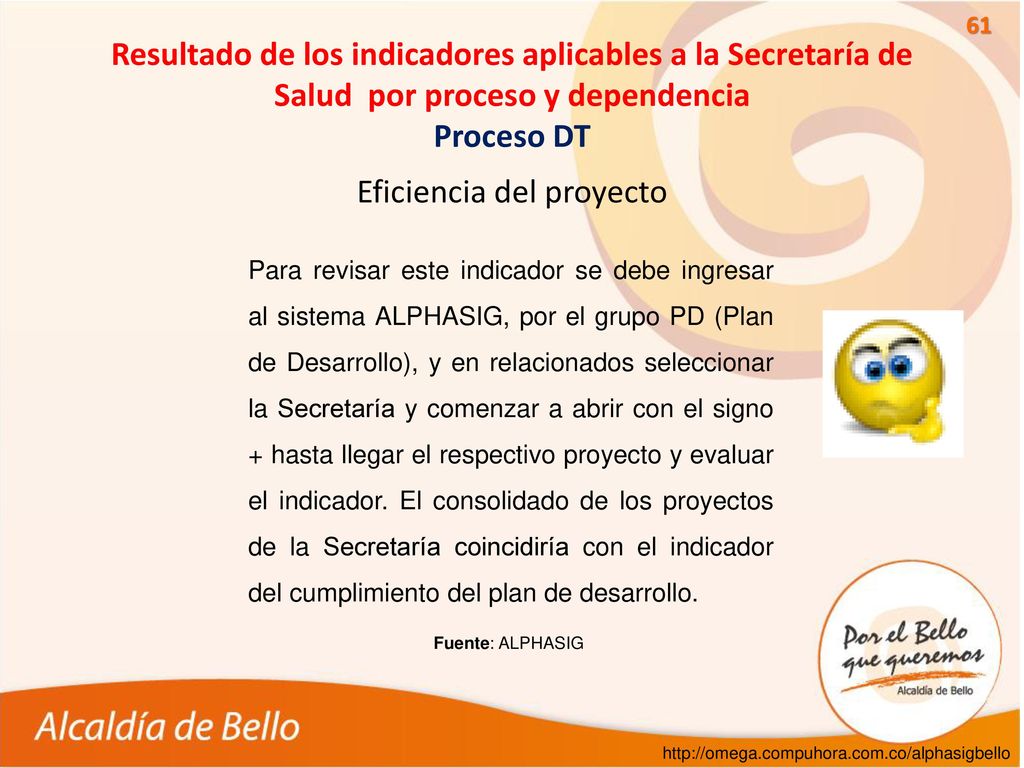 61

Resultado de los indicadores aplicables a la Secretaría de Salud por proceso y dependencia
Proceso DT

Eficiencia del proyecto

Para revisar este indicador se debe ingresar al sistema ALPHASIG, por el grupo PD (Plan de Desarrollo), y en relacionados seleccionar la Secretaría y comenzar a abrir con el signo + hasta llegar el respectivo proyecto y evaluar el indicador. El consolidado de los proyectos de la Secretaría coincidiría con el indicador del cumplimiento del plan de desarrollo.

Fuente: ALPHASIG

Por el Bello que queremos
Alcaldía de Bello

Alcaldía de Bello

http://omega.compuhora.com.co/alphasigbello